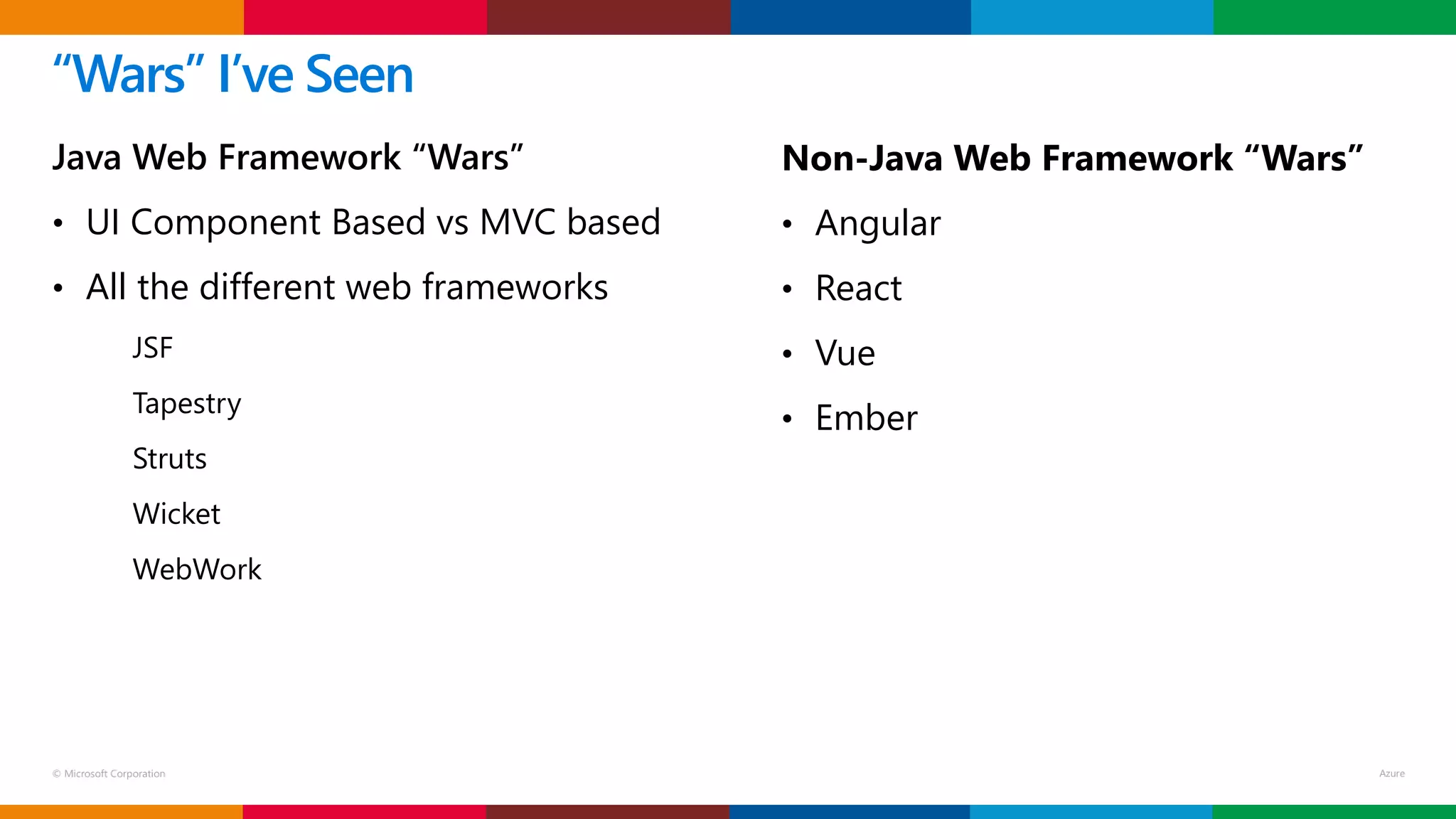 “Wars” I’ve Seen

Java Web Framework “Wars”

• UI Component Based vs MVC based
• All the different web frameworks

JSF

Tapestry

Struts

Wicket

WebWork

Non-Java Web Framework “Wars”

• Angular
• React
• Vue
• Ember

© Microsoft Corporation

Azure